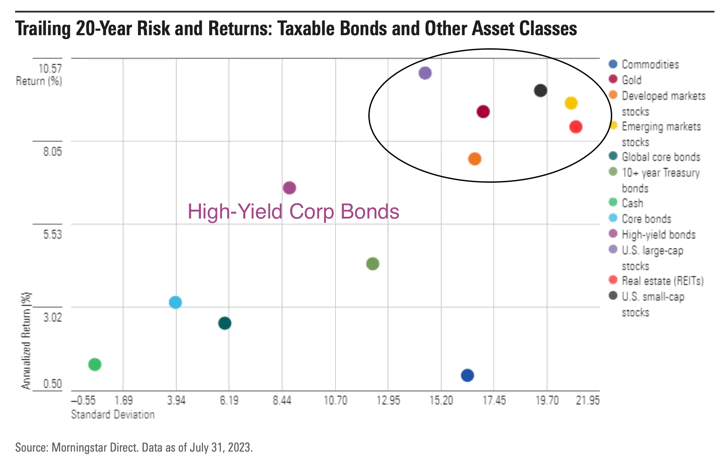 Trailing 20-Year Risk and Returns: Taxable Bonds and Other Asset Classes

10.57
Return (%)
8.05
5.53
3.02
0.50
Annualized Return (%)

High-Yield Corp Bonds

−0.55 1.69 3.94 6.19 8.44 10.70 12.95 15.20 17.45 19.70 21.95
Standard Deviation

Commodities
Gold
Developed markets stocks
Emerging markets stocks
Global core bonds
10+ year Treasury bonds
Cash
Core bonds
High-yield bonds
U.S. large-cap stocks
Real estate (REITs)
U.S. small-cap stocks

Source: Morningstar Direct. Data as of July 31, 2023.